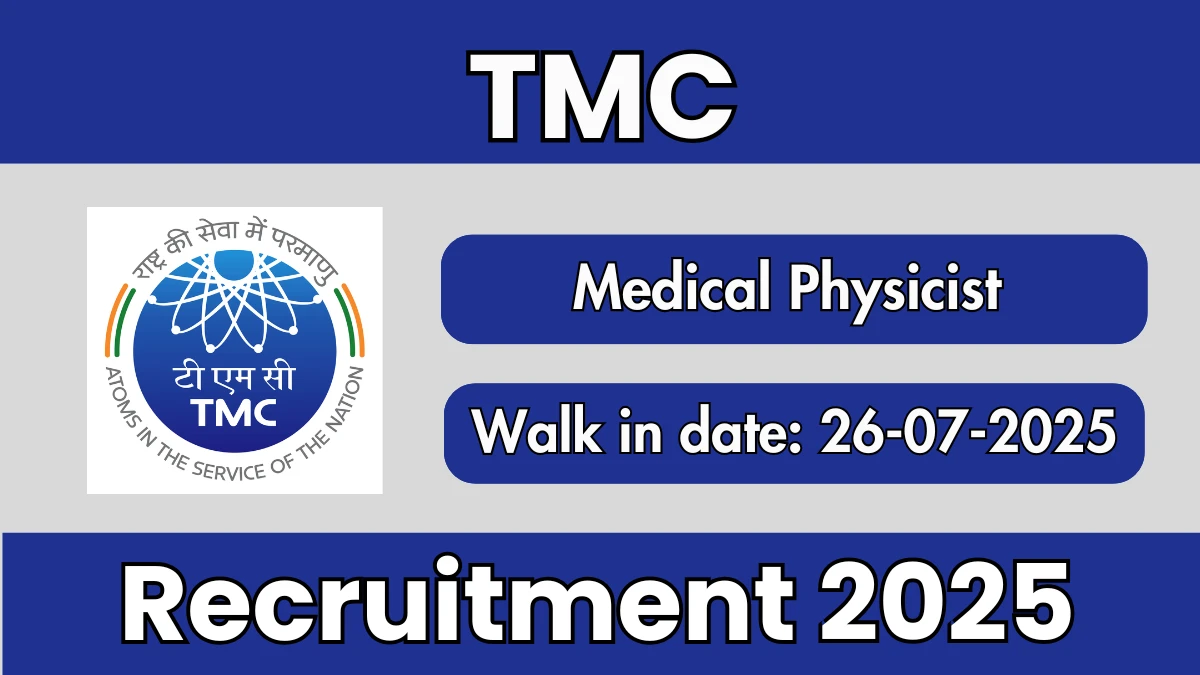 TMC

राष्ट्र की सेवा में परमाणु

टी एम सी
TMC

ATOMS IN THE SERVICE OF THE NATION

Medical Physicist

Walk in date: 26-07-2025

Recruitment 2025